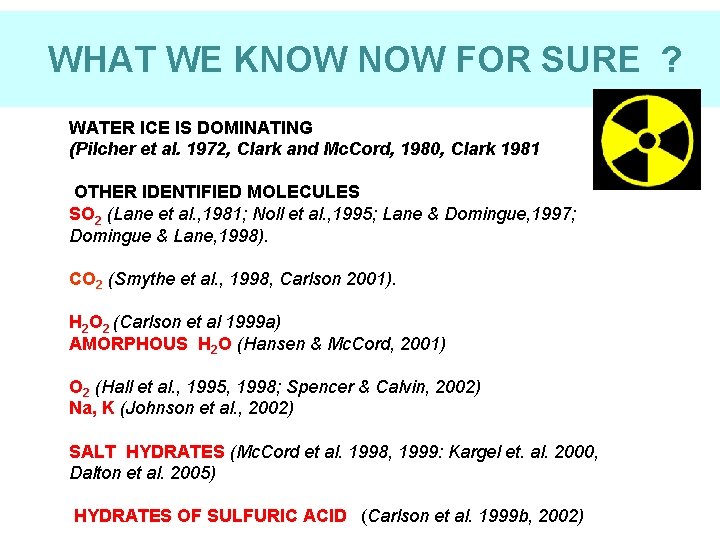 WHAT WE KNOW NOW FOR SURE ?

WATER ICE IS DOMINATING
(Pilcher et al. 1972, Clark and McCord, 1980, Clark 1981

OTHER IDENTIFIED MOLECULES
$SO_2$ (Lane et al.,1981; Noll et al.,1995; Lane & Domingue,1997; Domingue & Lane,1998).

$CO_2$ (Smythe et al., 1998, Carlson 2001).

$H_2O_2$ (Carlson et al 1999a)
AMORPHOUS $H_2O$ (Hansen & McCord, 2001)

$O_2$ (Hall et al., 1995, 1998; Spencer & Calvin, 2002)
Na, K (Johnson et al., 2002)

SALT HYDRATES (McCord et al. 1998, 1999: Kargel et. al. 2000, Dalton et al. 2005)

HYDRATES OF SULFURIC ACID (Carlson et al. 1999b, 2002)